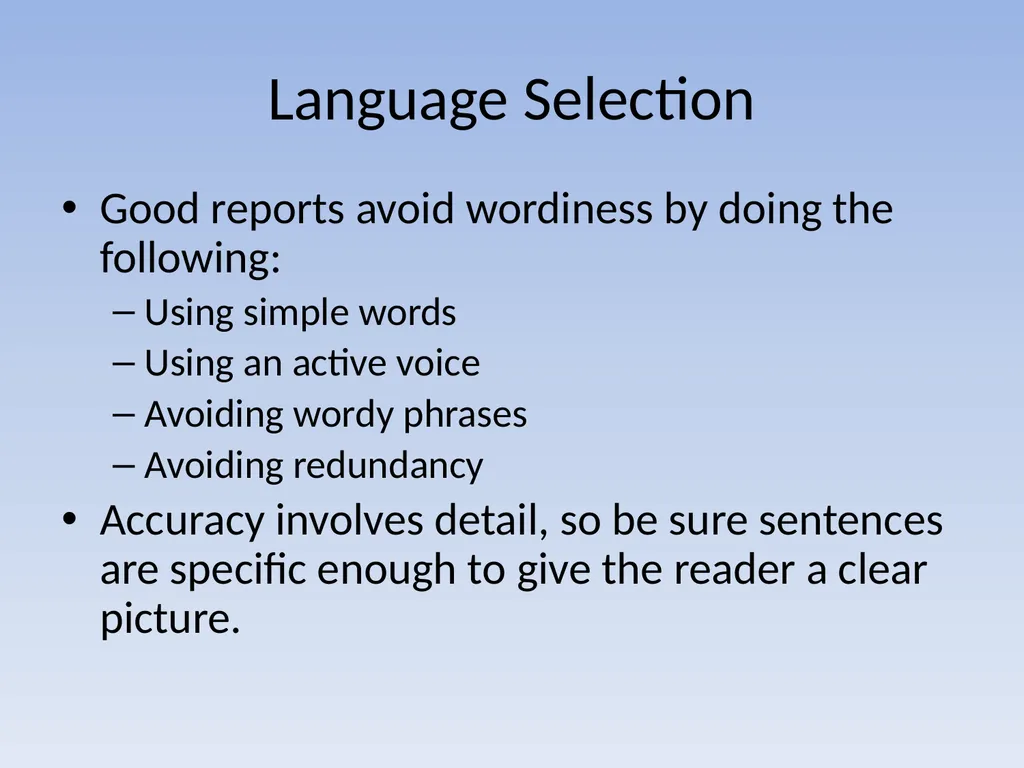 Language Selection

• Good reports avoid wordiness by doing the following:
– Using simple words
– Using an active voice
– Avoiding wordy phrases
– Avoiding redundancy

• Accuracy involves detail, so be sure sentences are specific enough to give the reader a clear picture.